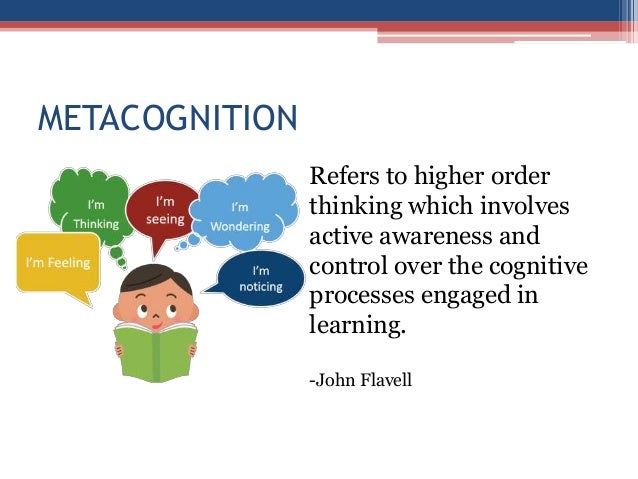 METACOGNITION

I'm Thinking

I'm seeing

I'm Wondering

I'm Feeling

I'm noticing

Refers to higher order thinking which involves active awareness and control over the cognitive processes engaged in learning.

-John Flavell